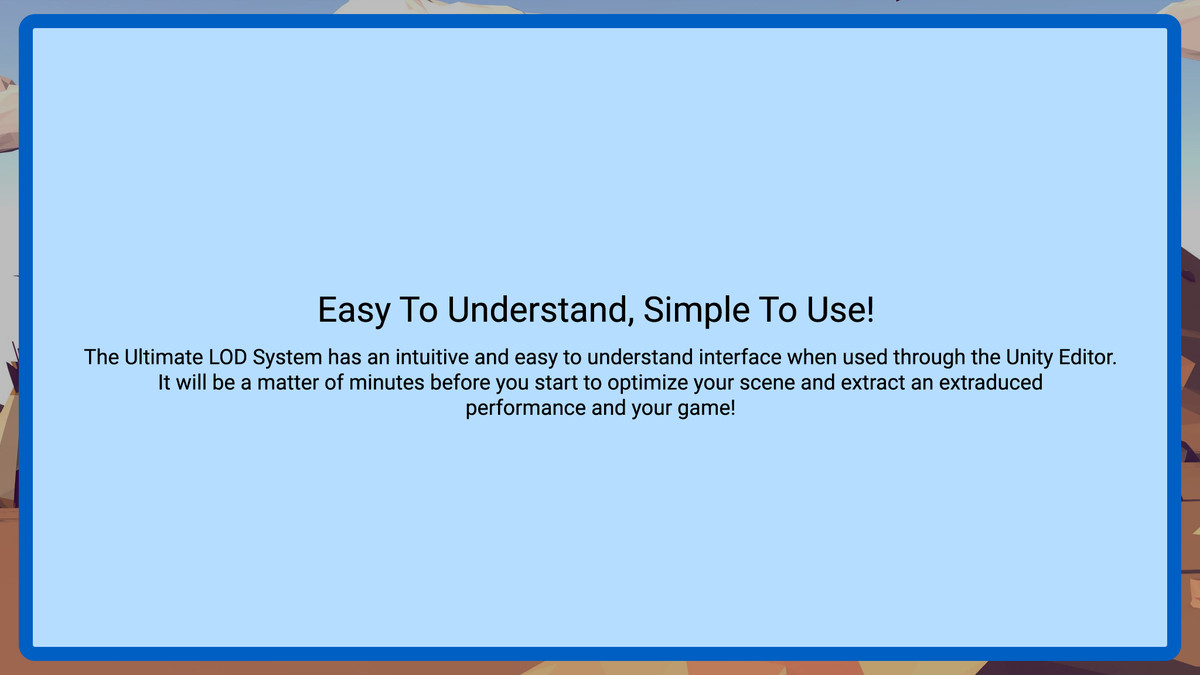 Easy To Understand, Simple To Use!

The Ultimate LOD System has an intuitive and easy to understand interface when used through the Unity Editor. It will be a matter of minutes before you start to optimize your scene and extract an extraduced performance and your game!